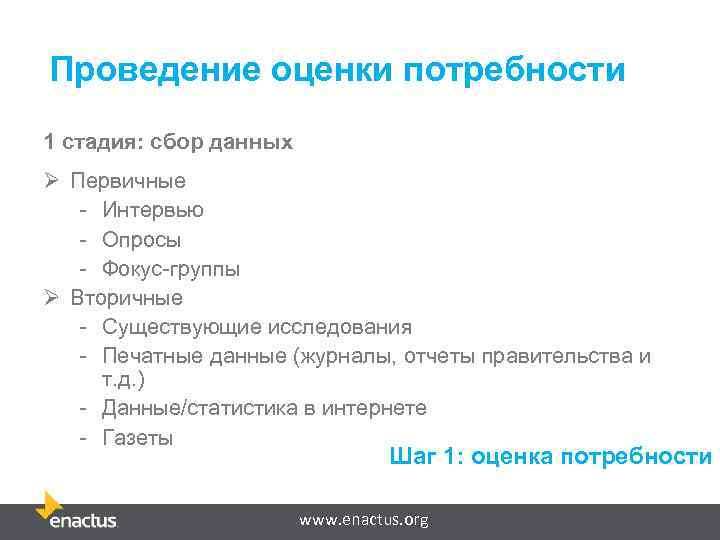 Проведение оценки потребности

1 стадия: сбор данных

➢ Первичные
- Интервью
- Опросы
- Фокус-группы

➢ Вторичные
- Существующие исследования
- Печатные данные (журналы, отчеты правительства и т.д.)
- Данные/статистика в интернете
- Газеты

Шаг 1: оценка потребности

enactus

www.enactus.org